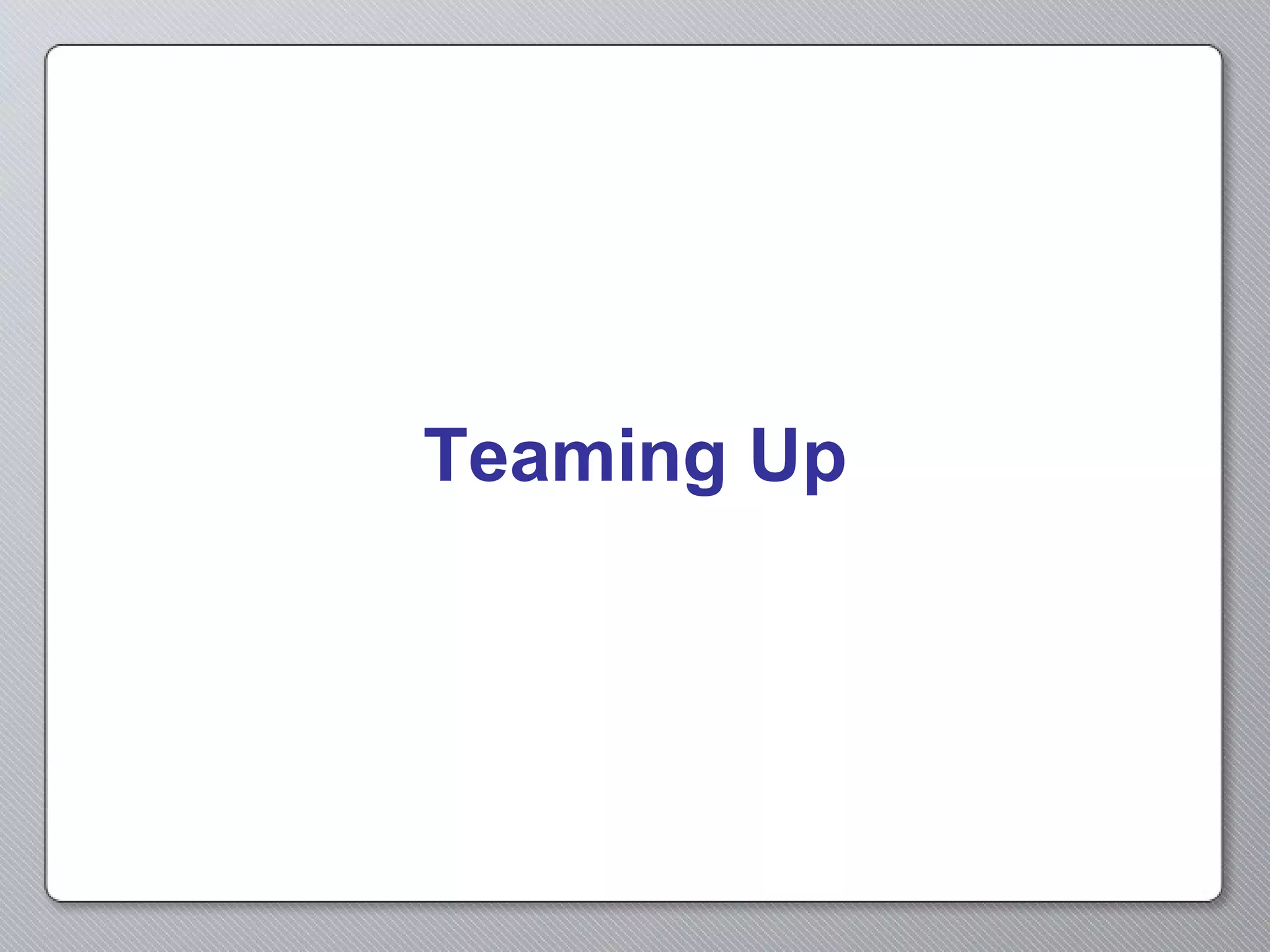 Teaming Up